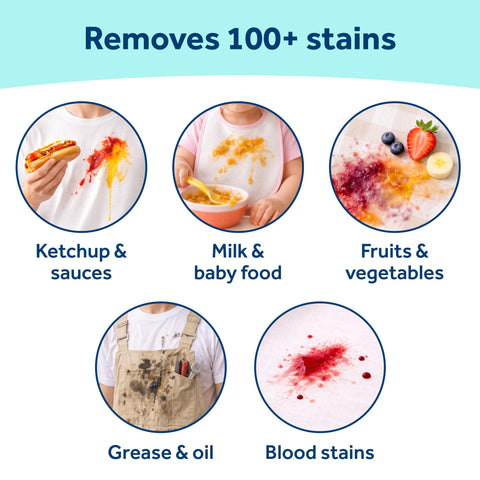 Removes 100+ stains

Ketchup & sauces

Milk & baby food

Fruits & vegetables

Grease & oil

Blood stains